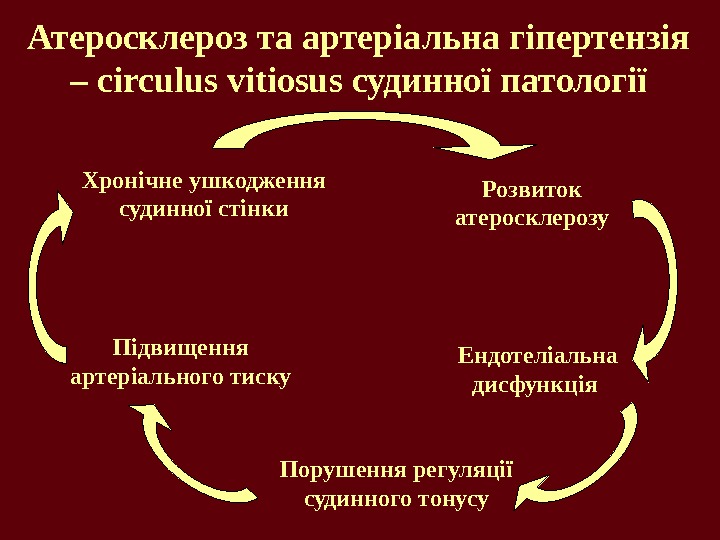 Атеросклероз та артеріальна гіпертензія – circulus vitiosus судинної патології

Хронічне ушкодження судинної стінки

Розвиток атеросклерозу

Ендотеліальна дисфункція

Порушення регуляції судинного тонусу

Підвищення артеріального тиску